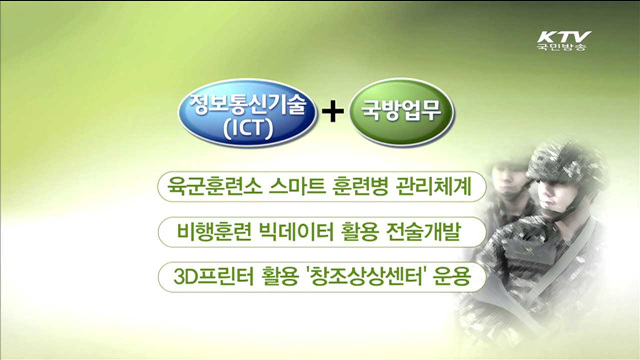 KTV
국민방송

정보통신기술
(ICT)
+
국방업무

육군훈련소 스마트 훈련병 관리체계

비행훈련 빅데이터 활용 전술개발

3D프린터 활용 '창조상상센터' 운용